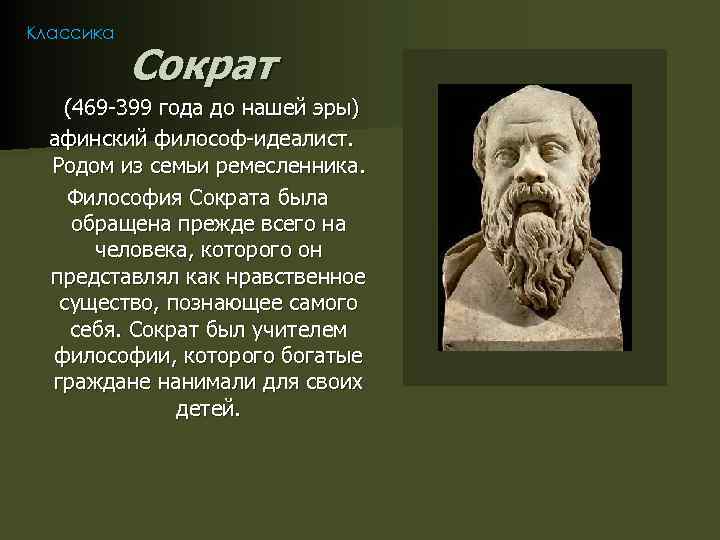 Классика

Сократ

(469-399 года до нашей эры) афинский философ-идеалист. Родом из семьи ремесленника.

Философия Сократа была обращена прежде всего на человека, которого он представлял как нравственное существо, познающее самого себя. Сократ был учителем философии, которого богатые граждане нанимали для своих детей.